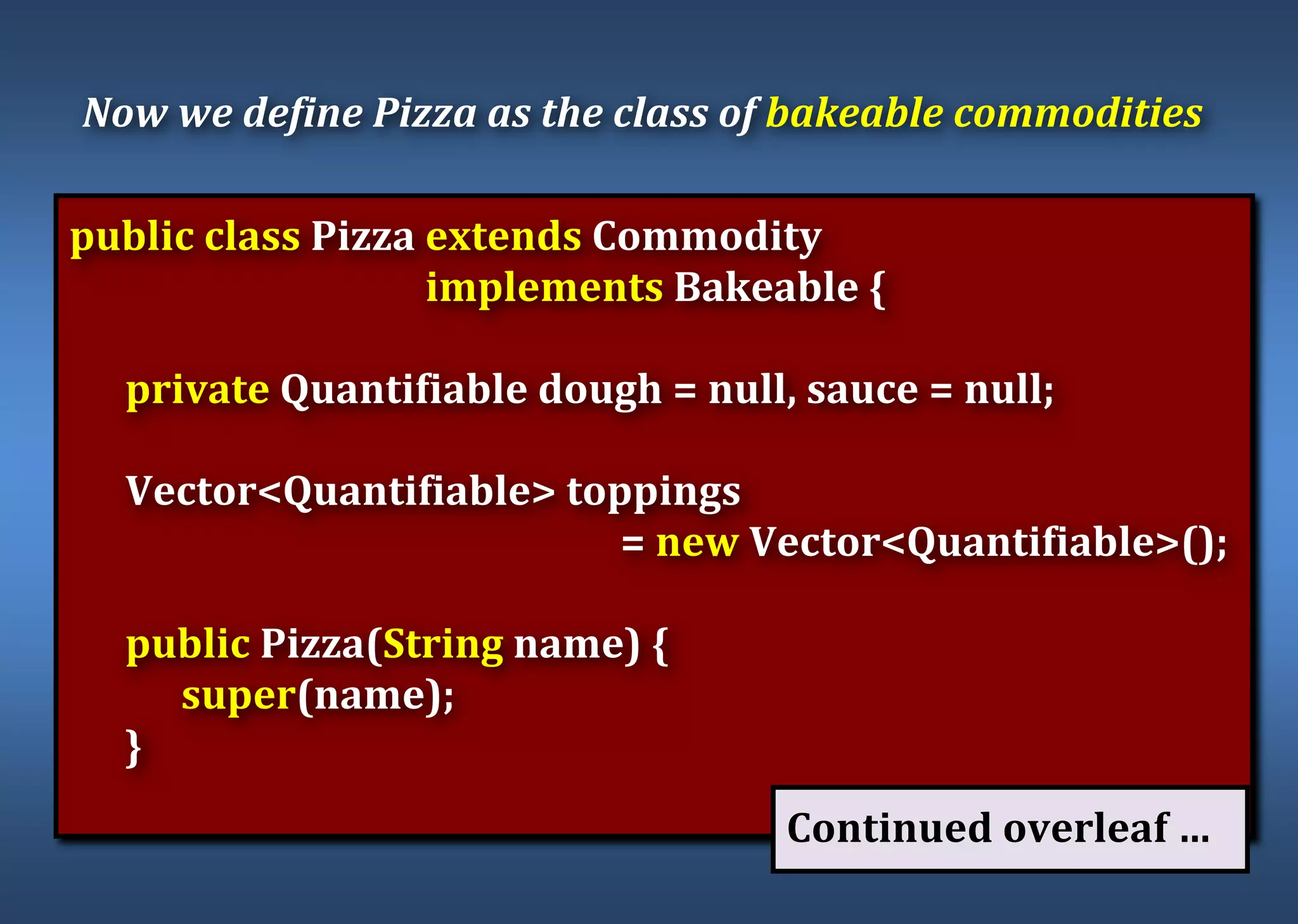 Now we define Pizza as the class of bakeable commodities

public class Pizza extends Commodity
implements Bakeable {

private Quantifiable dough = null, sauce = null;

Vector<Quantifiable> toppings
= new Vector<Quantifiable>();

public Pizza(String name) {
super(name);
}

Continued overleaf …